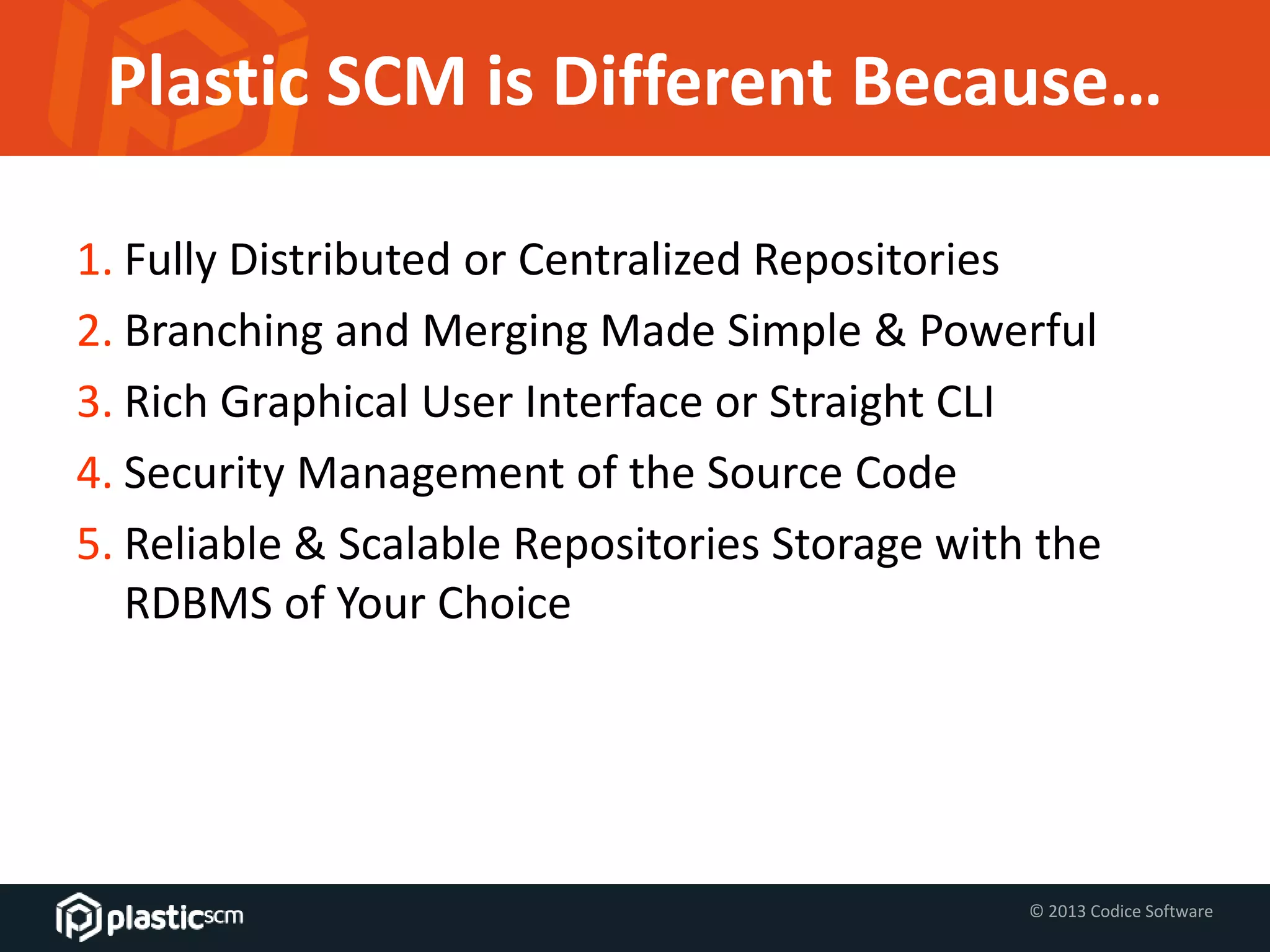 Plastic SCM is Different Because…

1. Fully Distributed or Centralized Repositories
2. Branching and Merging Made Simple & Powerful
3. Rich Graphical User Interface or Straight CLI
4. Security Management of the Source Code
5. Reliable & Scalable Repositories Storage with the RDBMS of Your Choice

plasticscm

© 2013 Codice Software